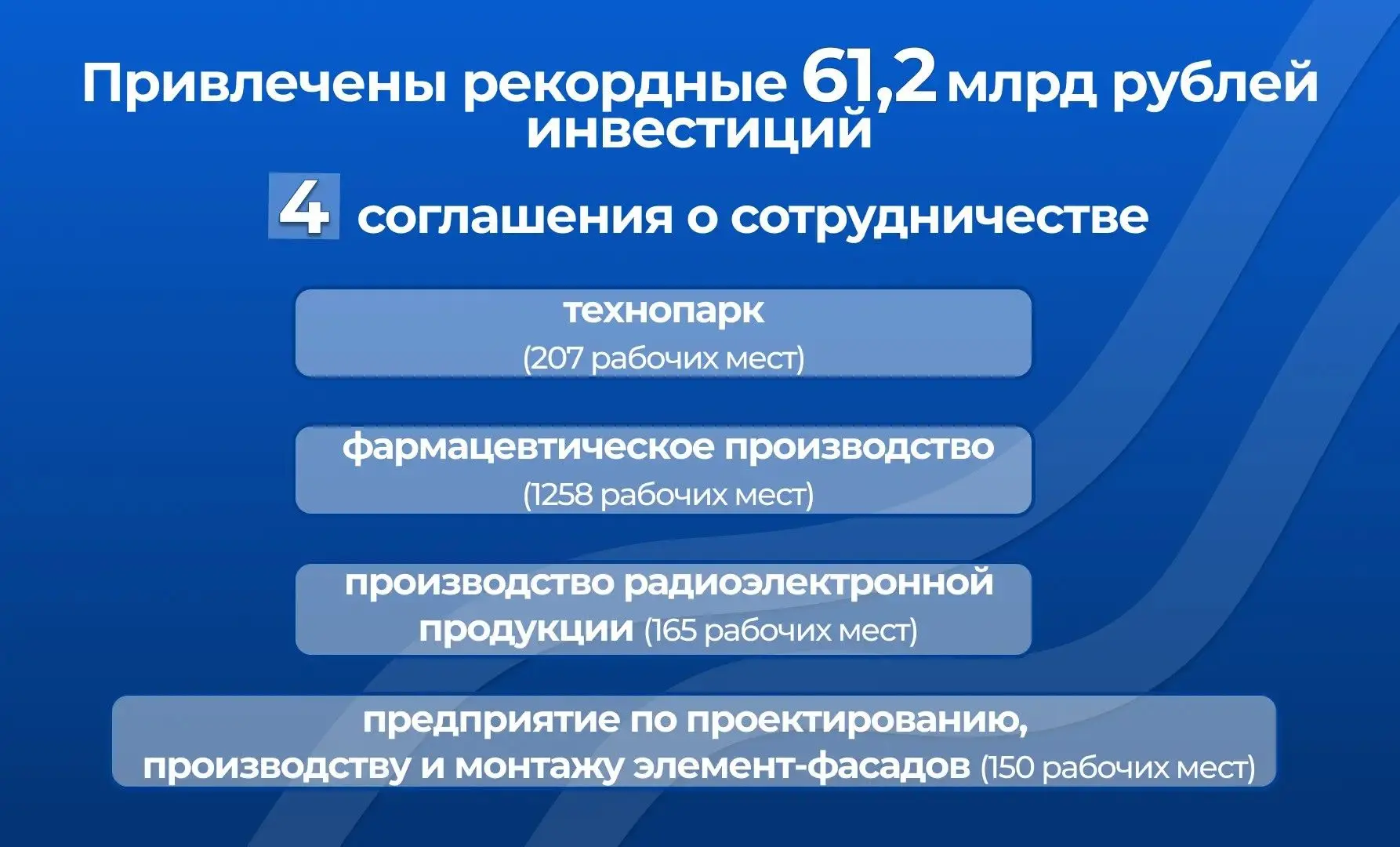 Привлечены рекордные 61,2 млрд рублей инвестиций

4 соглашения о сотрудничестве

технопарк
(207 рабочих мест)

фармацевтическое производство
(1258 рабочих мест)

производство радиоэлектронной продукции (165 рабочих мест)

предприятие по проектированию, производству и монтажу элемент-фасадов (150 рабочих мест)